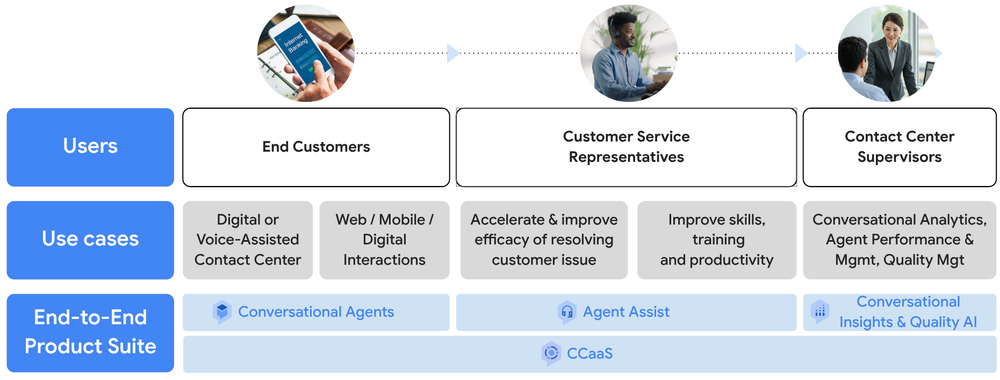 Internet Banking

Users

End Customers

Customer Service Representatives

Contact Center Supervisors

Use cases

Digital or Voice-Assisted Contact Center

Web / Mobile / Digital Interactions

Accelerate & improve efficacy of resolving customer issue

Improve skills, training and productivity

Conversational Analytics, Agent Performance & Mgmt, Quality Mgt

End-to-End Product Suite

Conversational Agents

Agent Assist

Conversational Insights & Quality AI

CCaaS